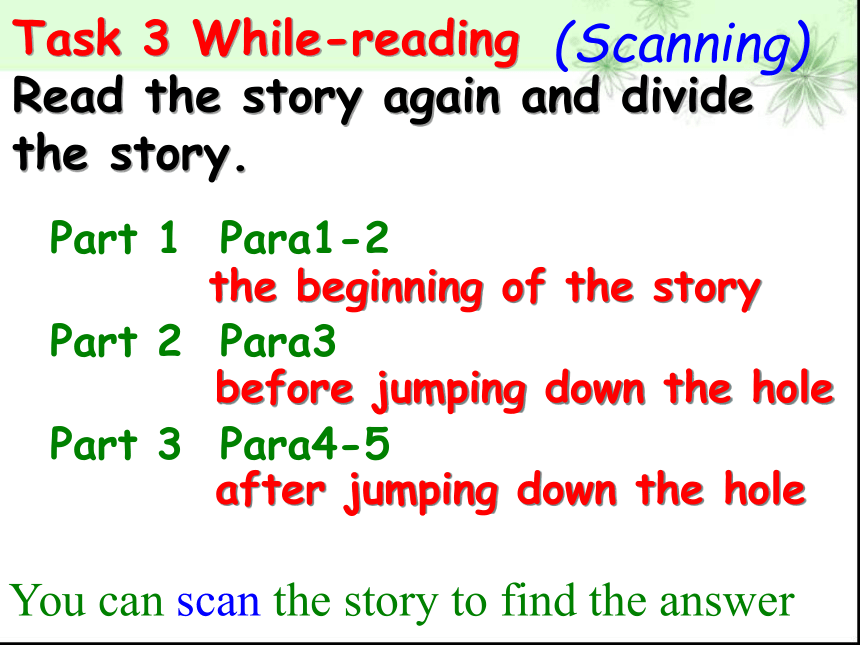 Task 3 While-reading (Scanning)
Read the story again and divide the story.

Part 1 Para1-2
the beginning of the story
Part 2 Para3
before jumping down the hole
Part 3 Para4-5
after jumping down the hole

You can scan the story to find the answer